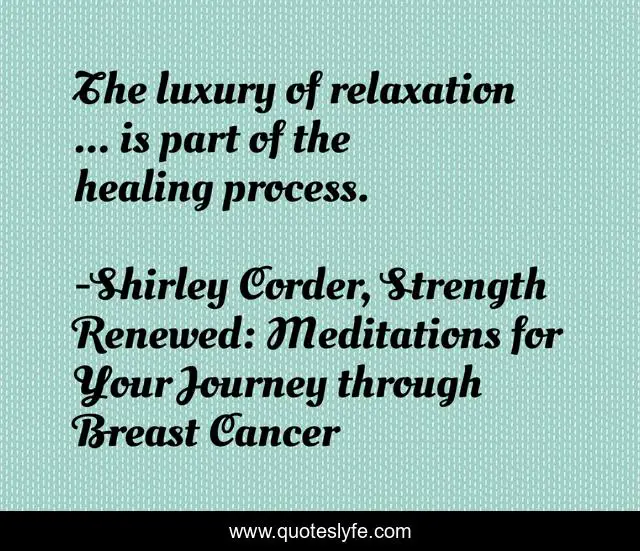 The luxury of relaxation ... is part of the healing process.

-Shirley Corder, Strength Renewed: Meditations for Your Journey through Breast Cancer

www.quoteslyfe.com